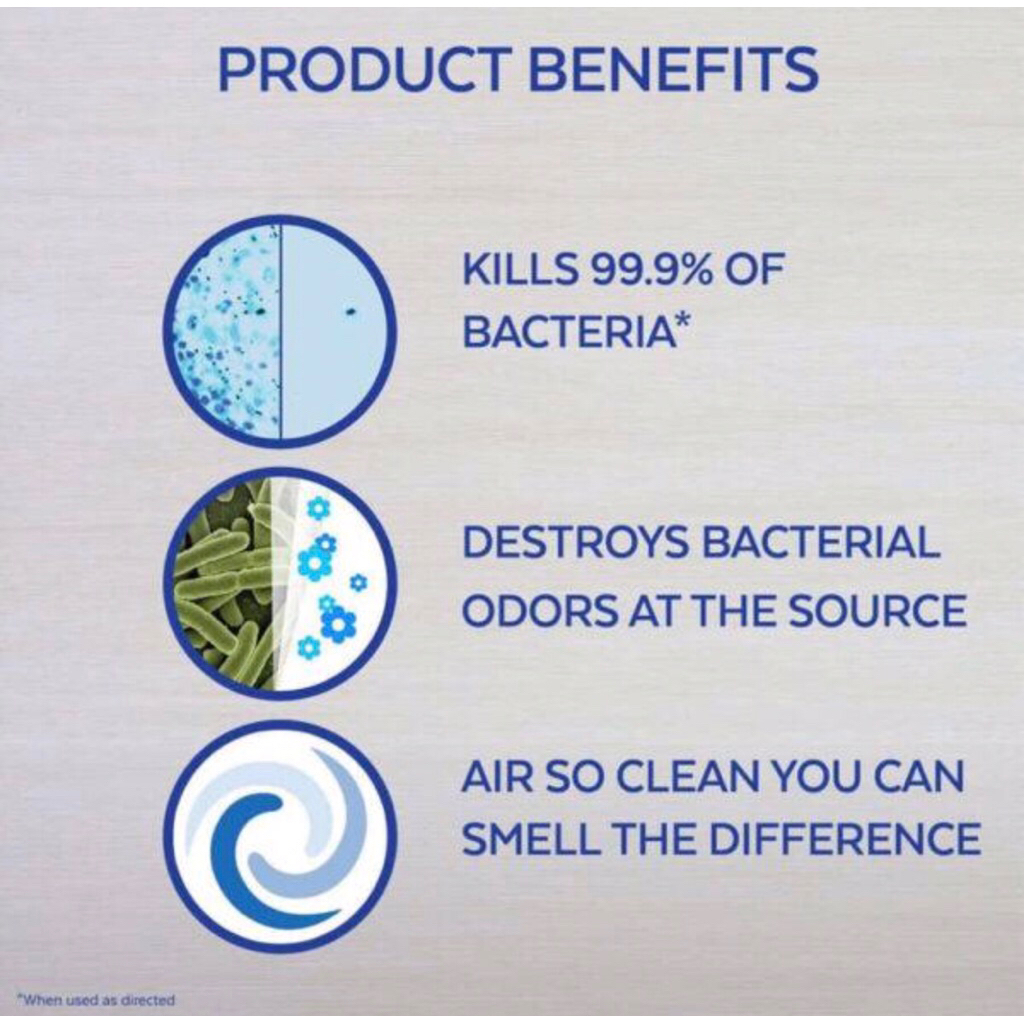 PRODUCT BENEFITS

KILLS 99.9% OF BACTERIA*

DESTROYS BACTERIAL ODORS AT THE SOURCE

AIR SO CLEAN YOU CAN SMELL THE DIFFERENCE

*When used as directed